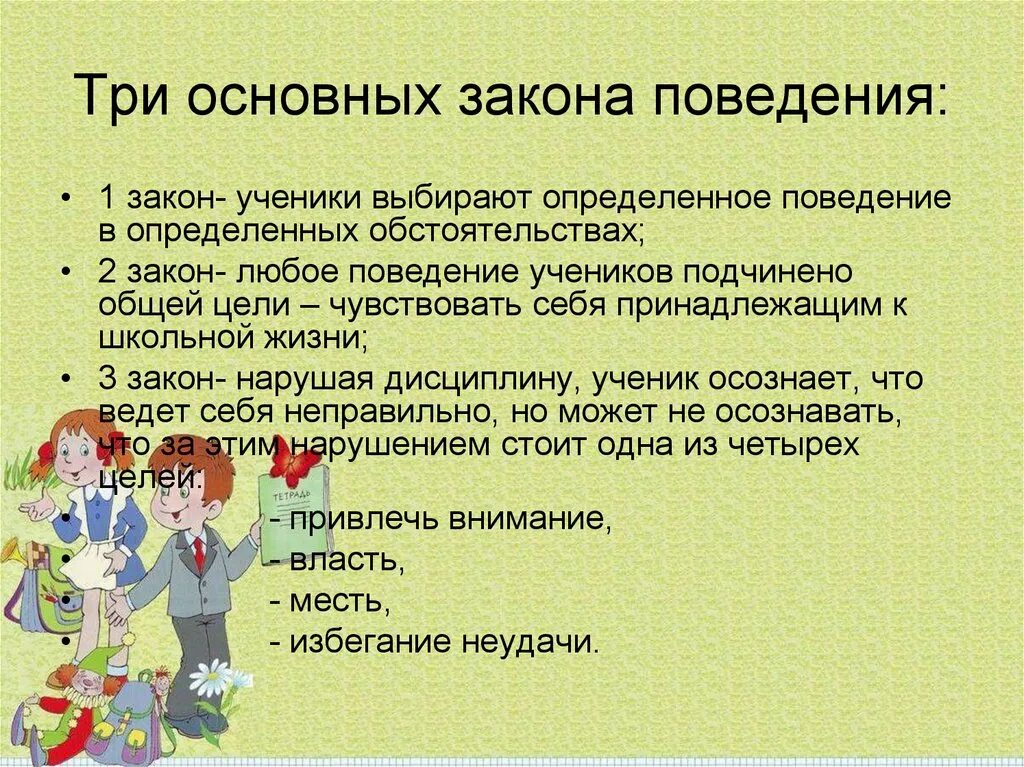 Три основных закона поведения:

• 1 закон- ученики выбирают определенное поведение в определенных обстоятельствах;

• 2 закон- любое поведение учеников подчинено общей цели – чувствовать себя принадлежащим к школьной жизни;

• 3 закон- нарушая дисциплину, ученик осознает, что ведет себя неправильно, но может не осознавать, что за этим нарушением стоит одна из четырех целей:

• - привлечь внимание,

• - власть,

• - месть,

• - избегание неудачи.

ТЕТРАДЬ